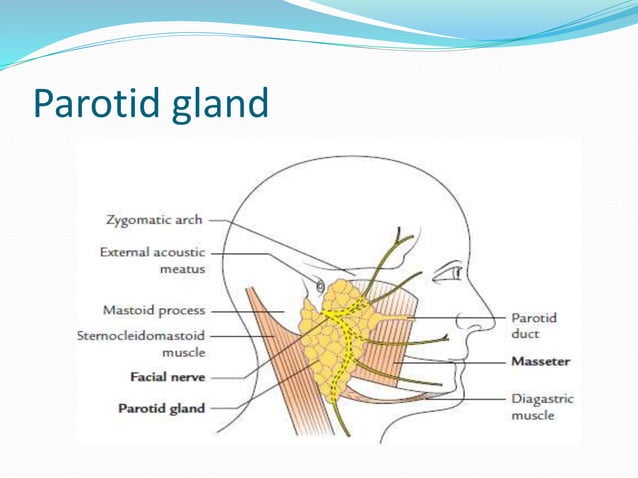 Parotid gland

Zygomatic arch

External acoustic meatus

Mastoid process

Sternocleidomastoid muscle

Facial nerve

Parotid gland

Parotid duct

Masseter

Diagastric muscle